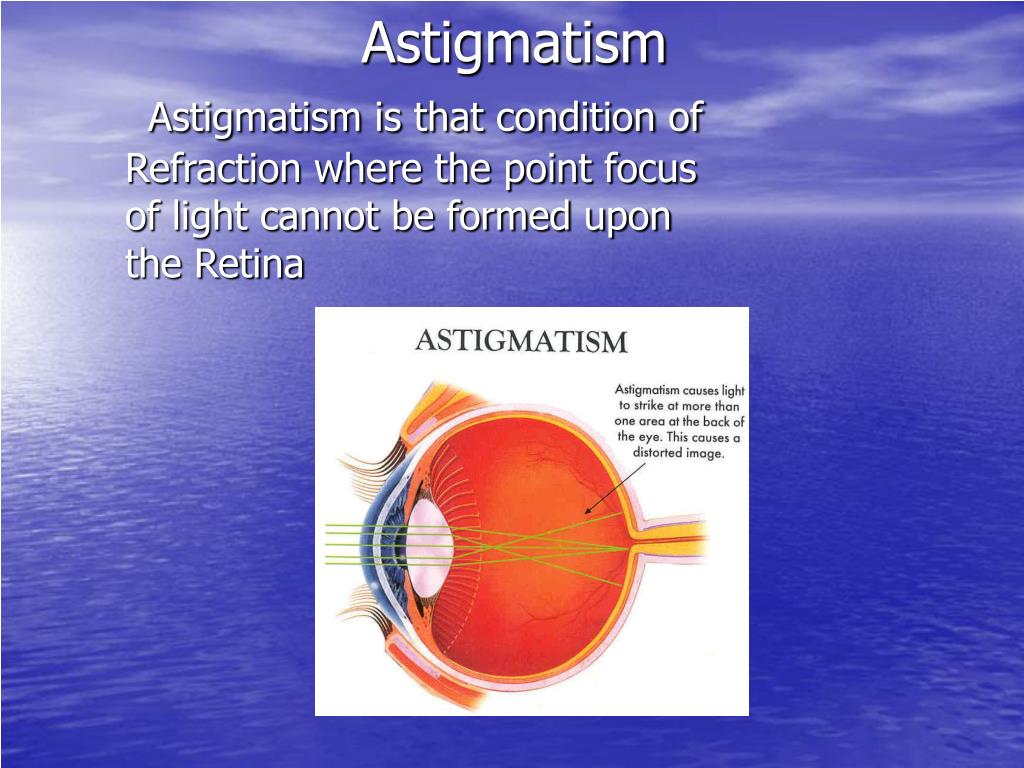 Astigmatism

Astigmatism is that condition of Refraction where the point focus of light cannot be formed upon the Retina

ASTIGMATISM

Astigmatism causes light to strike at more than one area at the back of the eye. This causes a distorted image.